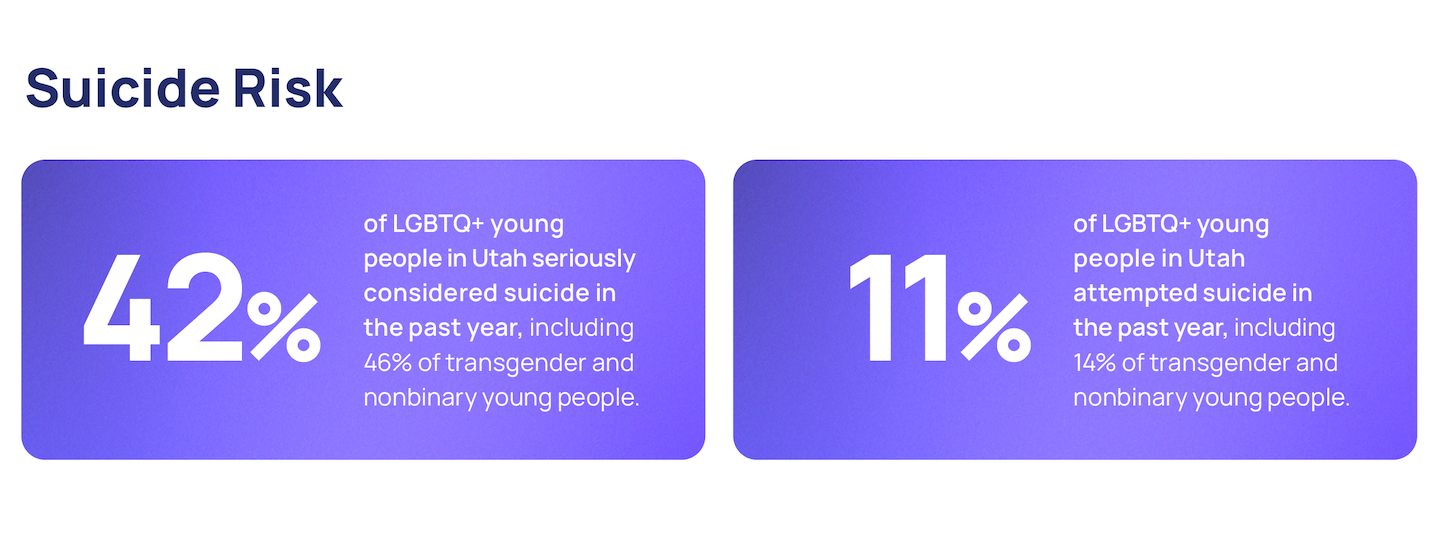 Suicide Risk

42%

of LGBTQ+ young people in Utah seriously considered suicide in the past year, including 46% of transgender and nonbinary young people.

11%

of LGBTQ+ young people in Utah attempted suicide in the past year, including 14% of transgender and nonbinary young people.